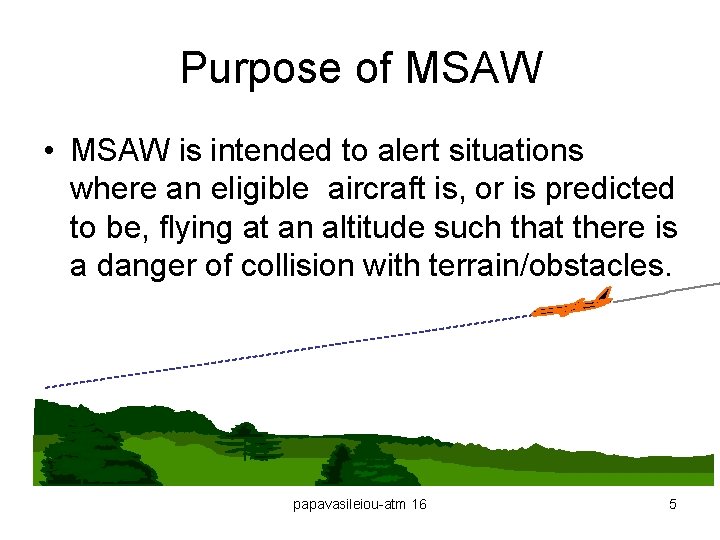 Purpose of MSAW

• MSAW is intended to alert situations where an eligible aircraft is, or is predicted to be, flying at an altitude such that there is a danger of collision with terrain/obstacles.

papavasileiou-atm 16

5